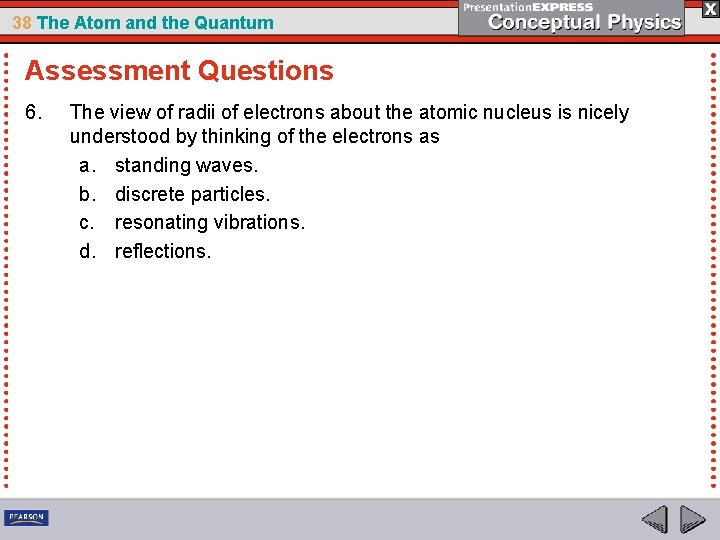 38 The Atom and the Quantum

PresentationEXPRESS
Conceptual Physics

X

Assessment Questions

6. The view of radii of electrons about the atomic nucleus is nicely understood by thinking of the electrons as
a. standing waves.
b. discrete particles.
c. resonating vibrations.
d. reflections.

PEARSON